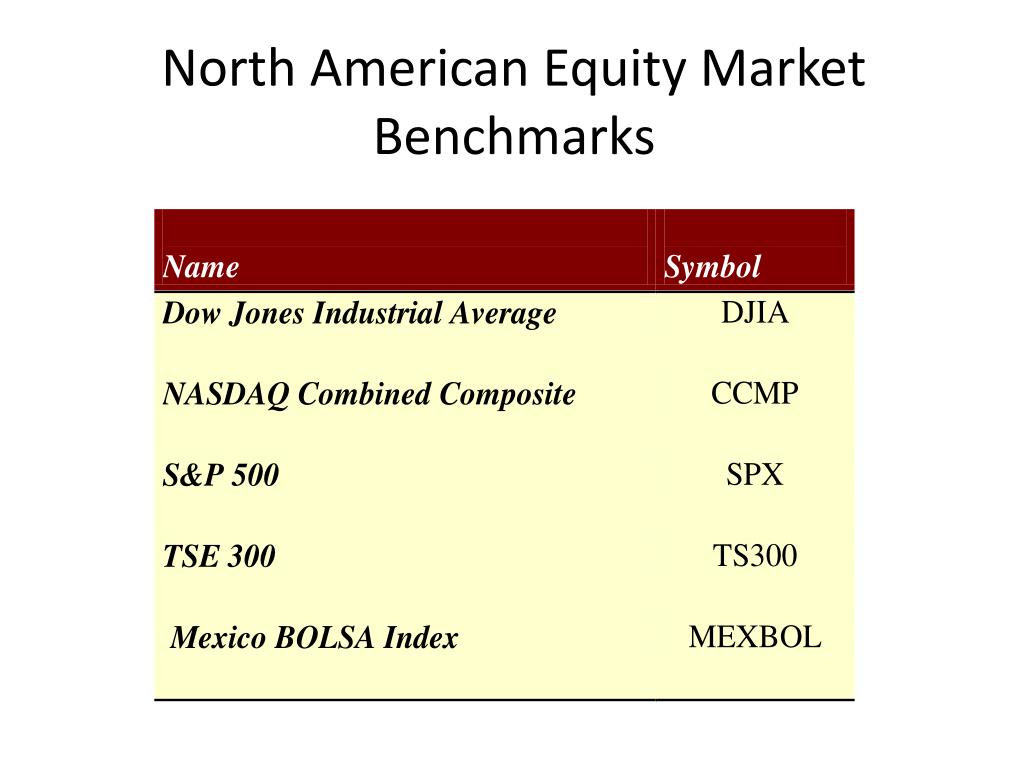 North American Equity Market Benchmarks

| Name | Symbol |
|---|---|
| Dow Jones Industrial Average | DJIA |
| NASDAQ Combined Composite | CCMP |
| S&P 500 | SPX |
| TSE 300 | TS300 |
| Mexico BOLSA Index | MEXBOL |